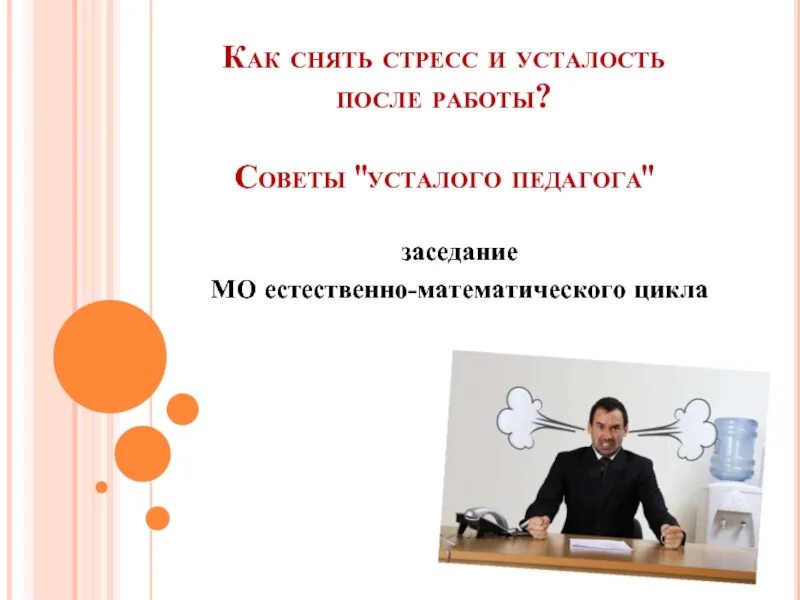 Как снять стресс и усталость после работы?

Советы "усталого педагога"

заседание
МО естественно-математического цикла